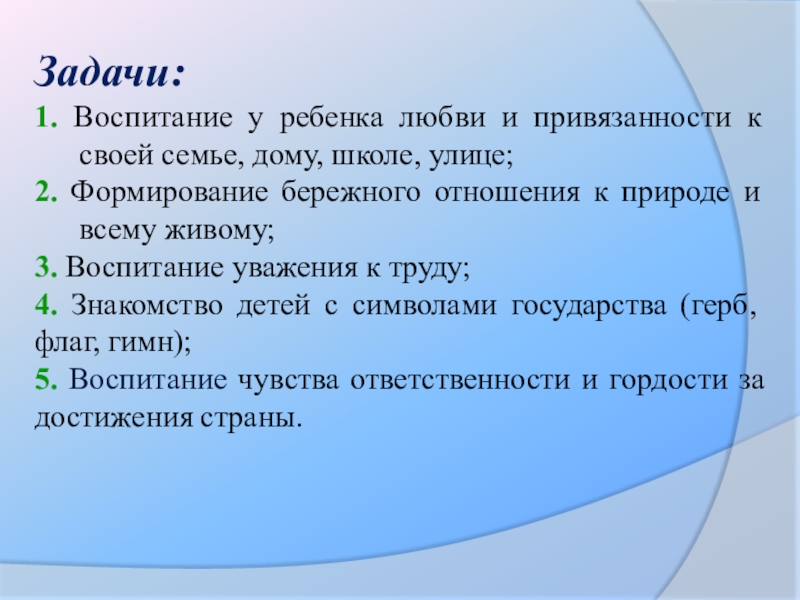 Задачи:

1. Воспитание у ребенка любви и привязанности к своей семье, дому, школе, улице;

2. Формирование бережного отношения к природе и всему живому;

3. Воспитание уважения к труду;

4. Знакомство детей с символами государства (герб, флаг, гимн);

5. Воспитание чувства ответственности и гордости за достижения страны.